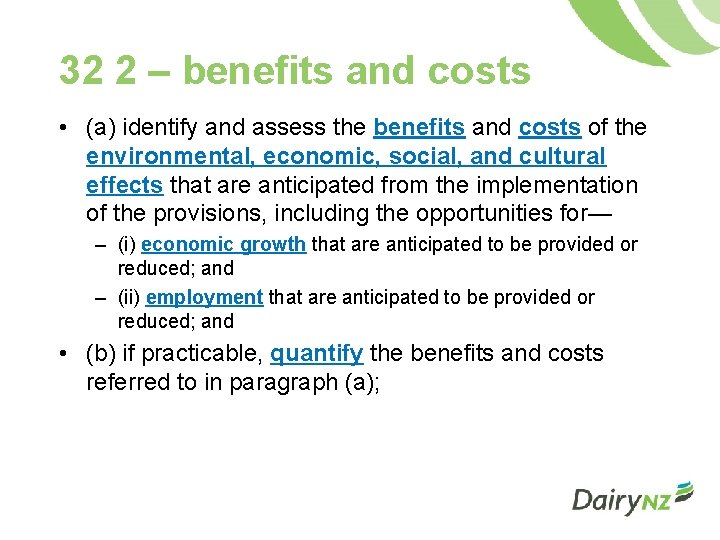 32 2 – benefits and costs

• (a) identify and assess the benefits and costs of the environmental, economic, social, and cultural effects that are anticipated from the implementation of the provisions, including the opportunities for—

– (i) economic growth that are anticipated to be provided or reduced; and

– (ii) employment that are anticipated to be provided or reduced; and

• (b) if practicable, quantify the benefits and costs referred to in paragraph (a);

DairyNZ